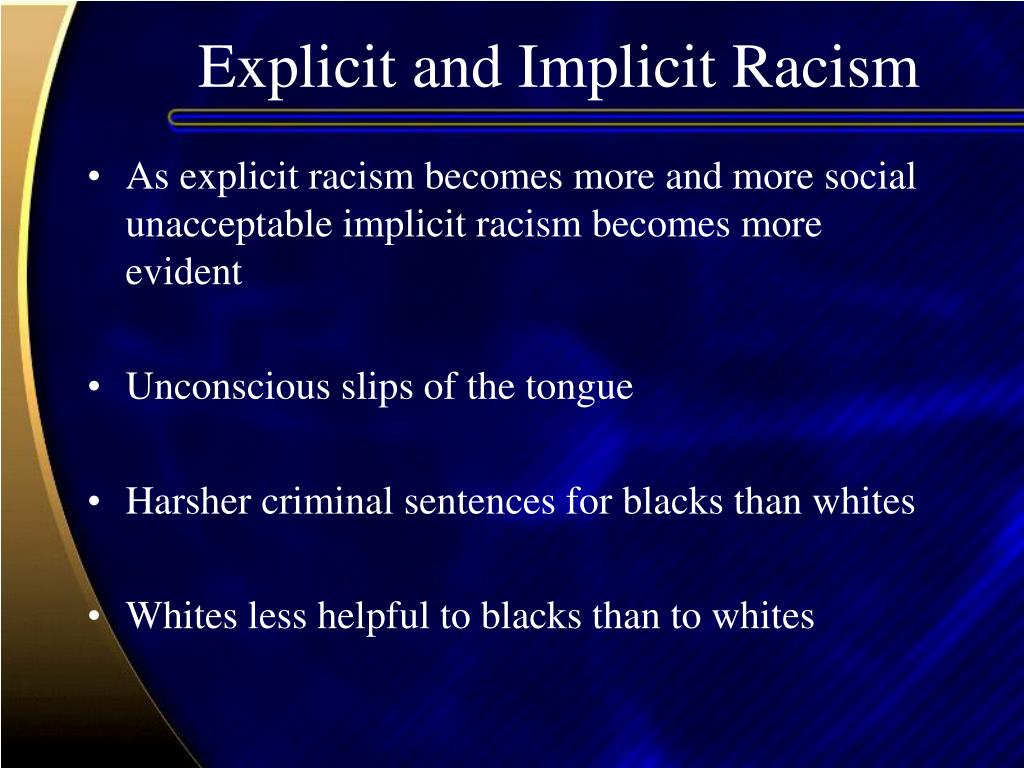 Explicit and Implicit Racism

• As explicit racism becomes more and more social unacceptable implicit racism becomes more evident

• Unconscious slips of the tongue

• Harsher criminal sentences for blacks than whites

• Whites less helpful to blacks than to whites